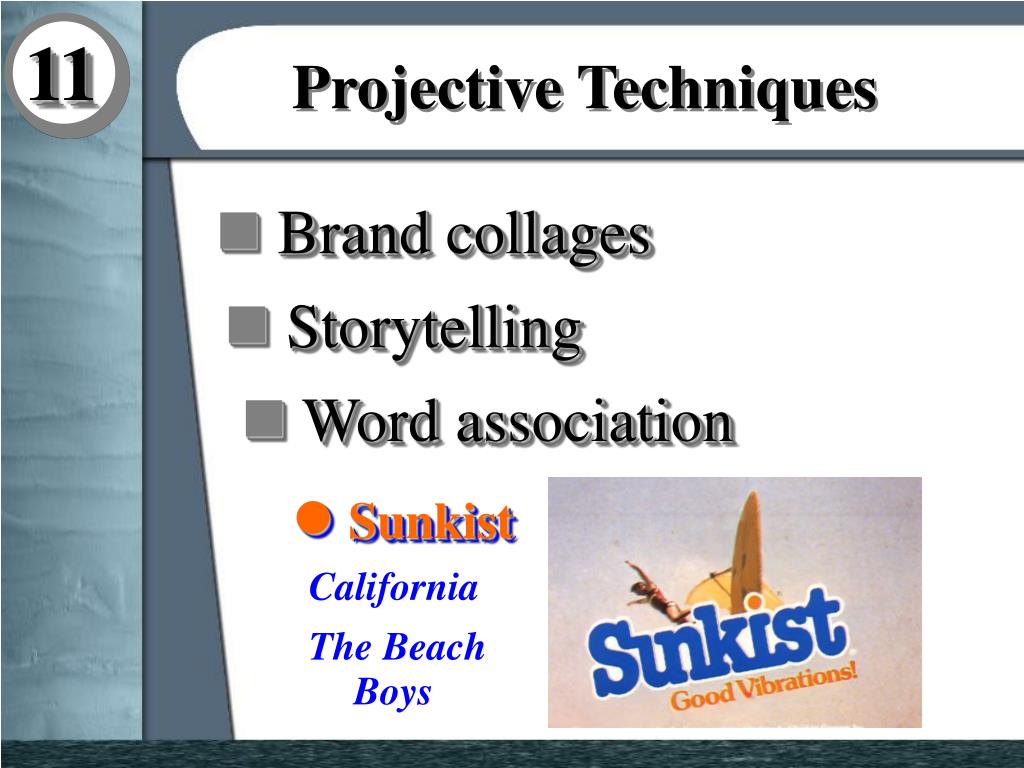 11

Projective Techniques

Brand collages

Storytelling

Word association

Sunkist

California

The Beach Boys

Sunkist

Good Vibrations!